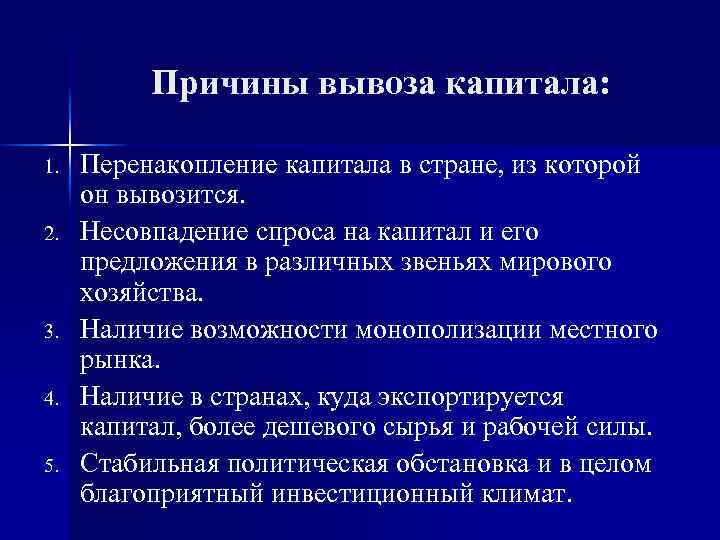 Причины вывоза капитала:

1. Перенакопление капитала в стране, из которой он вывозится.
2. Несовпадение спроса на капитал и его предложения в различных звеньях мирового хозяйства.
3. Наличие возможности монополизации местного рынка.
4. Наличие в странах, куда экспортируется капитал, более дешевого сырья и рабочей силы.
5. Стабильная политическая обстановка и в целом благоприятный инвестиционный климат.